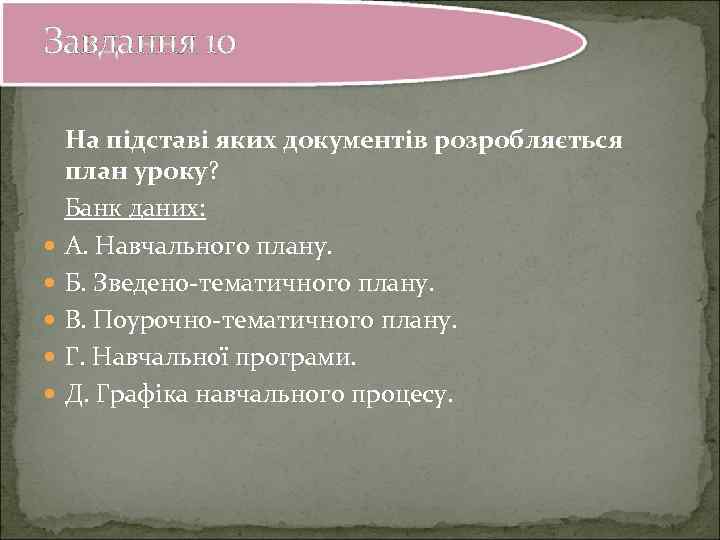 Завдання 10

На підставі яких документів розробляється план уроку?

Банк даних:

А. Навчального плану.
Б. Зведено-тематичного плану.
В. Поурочно-тематичного плану.
Г. Навчальної програми.
Д. Графіка навчального процесу.